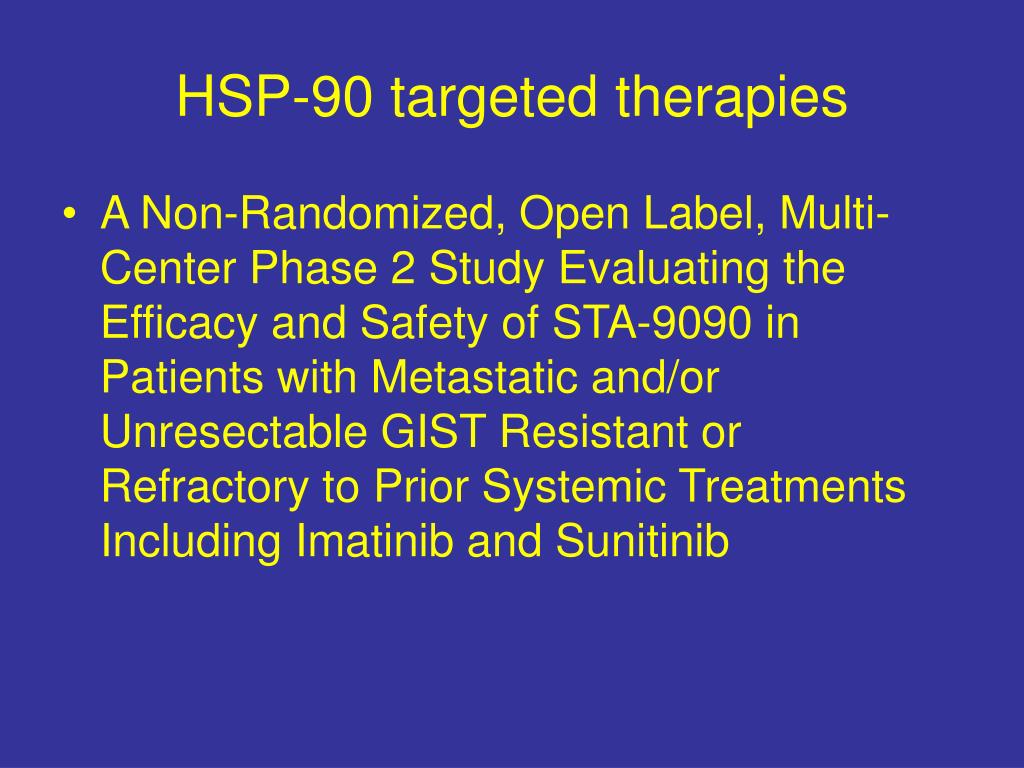 HSP-90 targeted therapies

• A Non-Randomized, Open Label, Multi-Center Phase 2 Study Evaluating the Efficacy and Safety of STA-9090 in Patients with Metastatic and/or Unresectable GIST Resistant or Refractory to Prior Systemic Treatments Including Imatinib and Sunitinib